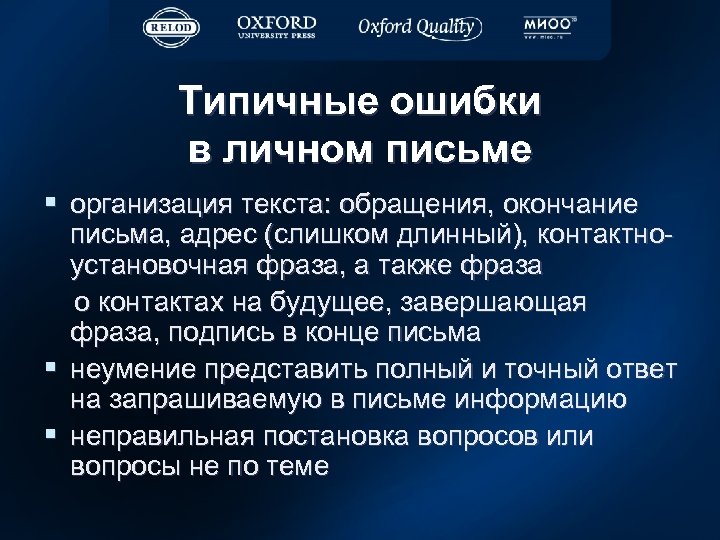 RELOD OXFORD UNIVERSITY PRESS Oxford Quality МИОО www.mioo.ru

Типичные ошибки в личном письме

▪ организация текста: обращения, окончание письма, адрес (слишком длинный), контактно-установочная фраза, а также фраза о контактах на будущее, завершающая фраза, подпись в конце письма
▪ неумение представить полный и точный ответ на запрашиваемую в письме информацию
▪ неправильная постановка вопросов или вопросы не по теме